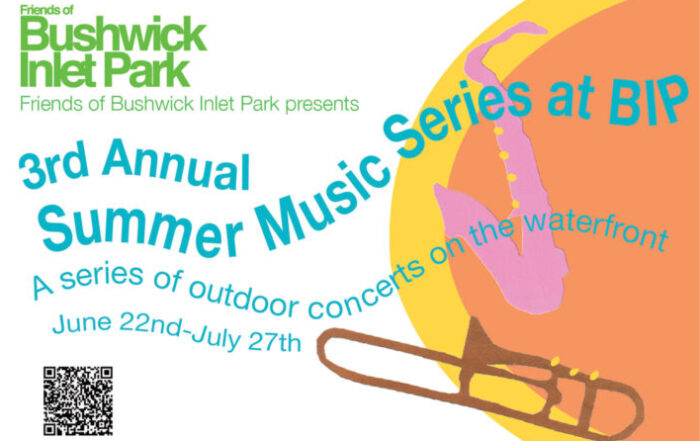 Friends of
Bushwick
Inlet Park
Friends of Bushwick Inlet Park presents

3rd Annual
Summer Music Series at BIP

A series of outdoor concerts on the waterfront

June 22nd-July 27th